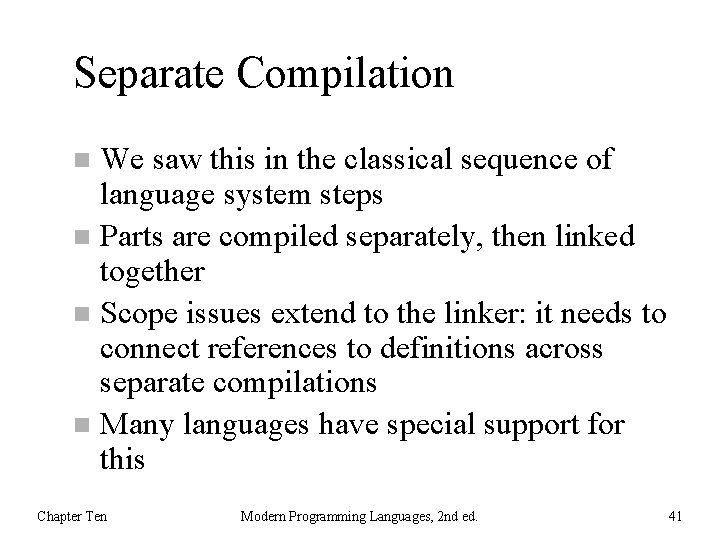 Separate Compilation

- We saw this in the classical sequence of language system steps
- Parts are compiled separately, then linked together
- Scope issues extend to the linker: it needs to connect references to definitions across separate compilations
- Many languages have special support for this

Chapter Ten Modern Programming Languages, 2nd ed. 41